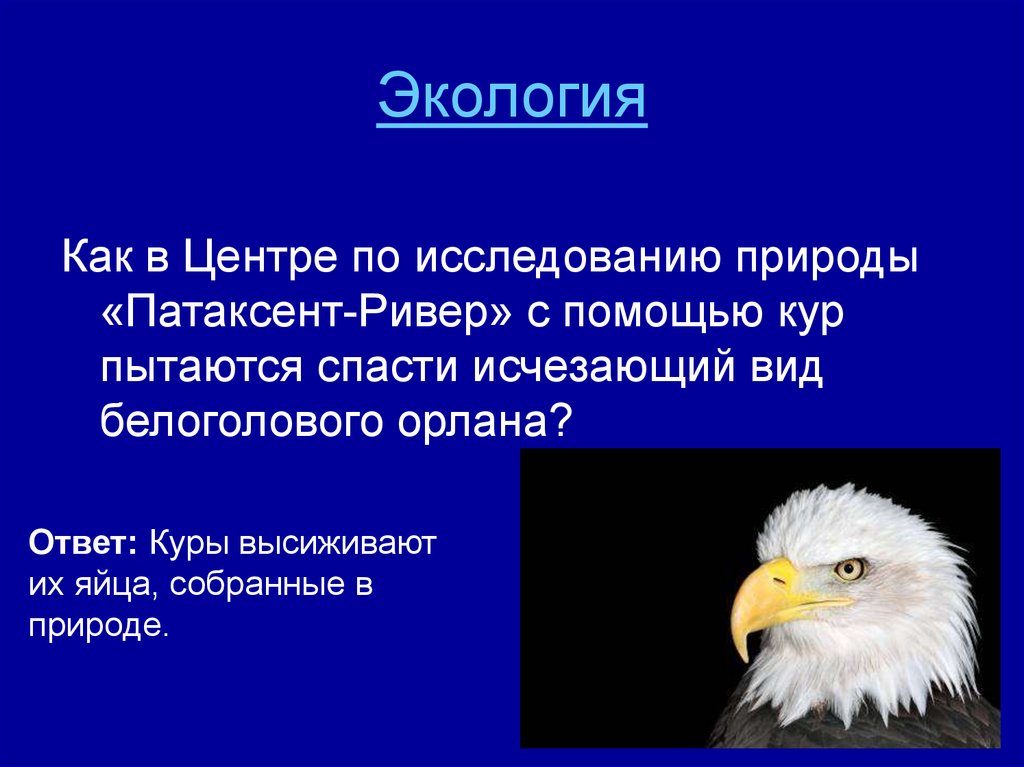 Экология

Как в Центре по исследованию природы «Патаксент-Ривер» с помощью кур пытаются спасти исчезающий вид белоголового орлана?

Ответ: Куры высиживают их яйца, собранные в природе.